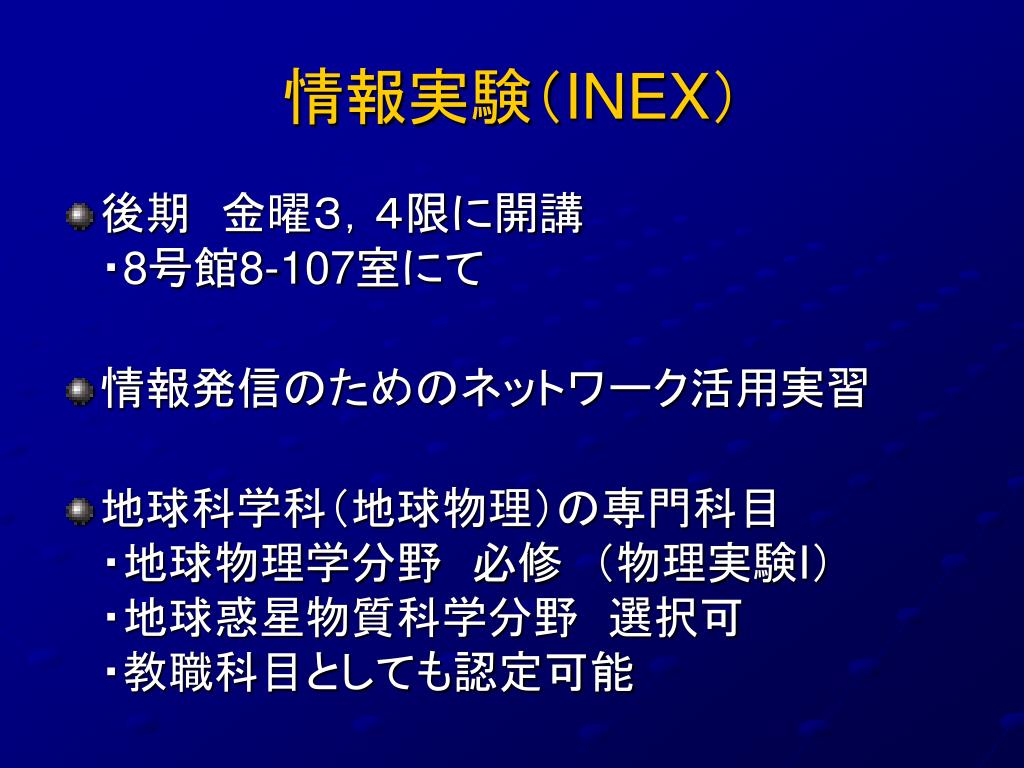 情報実験（INEX）

後期　金曜3，4限に開講
・8号館8-107室にて

情報発信のためのネットワーク活用実習

地球科学科（地球物理）の専門科目
・地球物理学分野　必修　（物理実験I）
・地球惑星物質科学分野　選択可
・教職科目としても認定可能